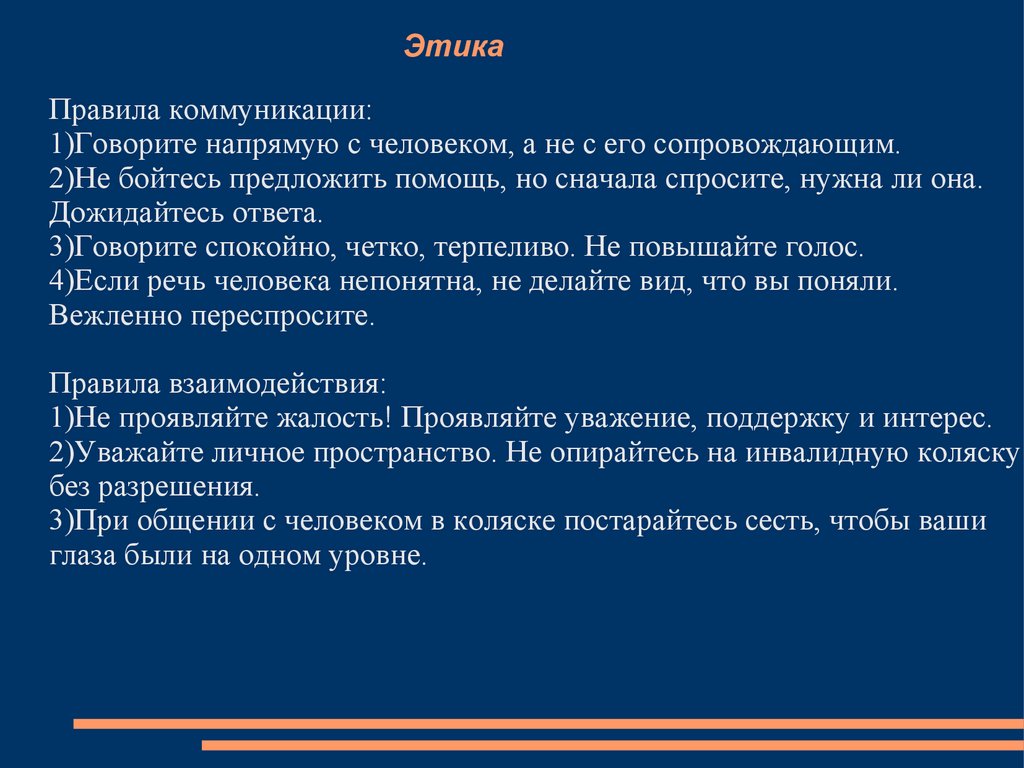 Этика

Правила коммуникации:
1)Говорите напрямую с человеком, а не с его сопровождающим.
2)Не бойтесь предложить помощь, но сначала спросите, нужна ли она. Дожидайтесь ответа.
3)Говорите спокойно, четко, терпеливо. Не повышайте голос.
4)Если речь человека непонятна, не делайте вид, что вы поняли. Вежленно переспросите.

Правила взаимодействия:
1)Не проявляйте жалость! Проявляйте уважение, поддержку и интерес.
2)Уважайте личное пространство. Не опирайтесь на инвалидную коляску без разрешения.
3)При общении с человеком в коляске постарайтесь сесть, чтобы ваши глаза были на одном уровне.